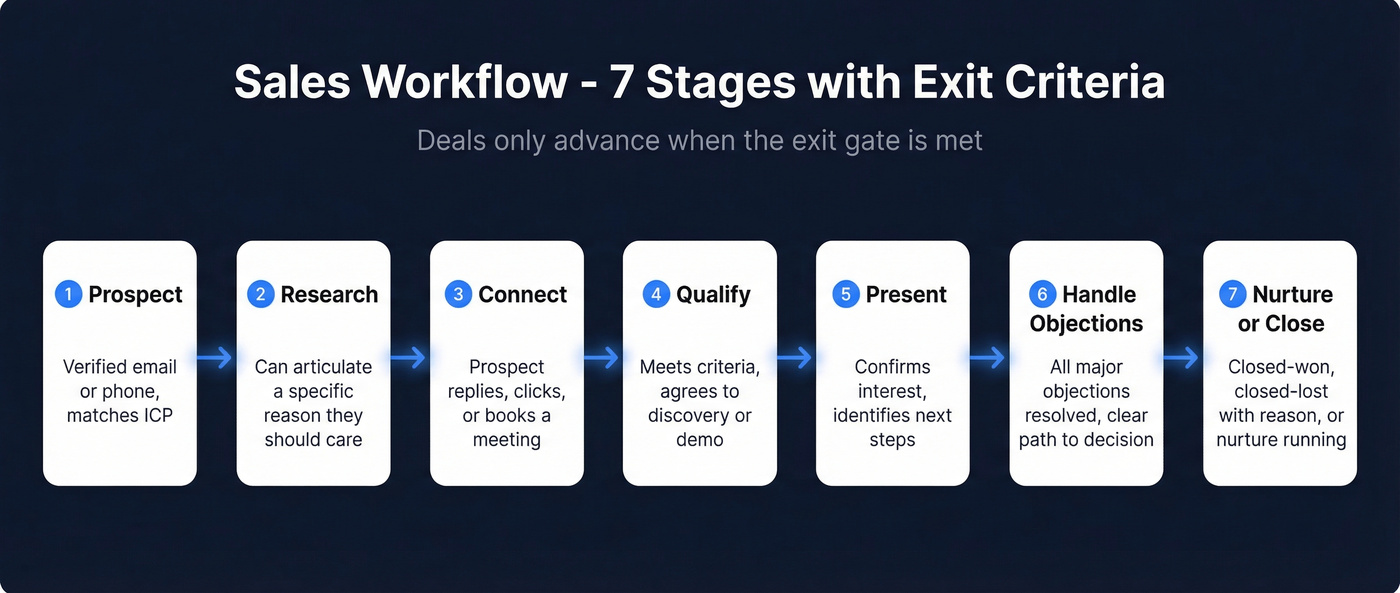 Sales Workflow - 7 Stages with Exit Criteria

Deals only advance when the exit gate is met

1 Prospect

Verified email or phone, matches ICP

2 Research

Can articulate a specific reason they should care

3 Connect

Prospect replies, clicks, or books a meeting

4 Qualify

Meets criteria, agrees to discovery or demo

5 Present

Confirms interest, identifies next steps

6 Handle Objections

All major objections resolved, clear path to decision

7 Nurture or Close

Closed-won, closed-lost with reason, or nurture running